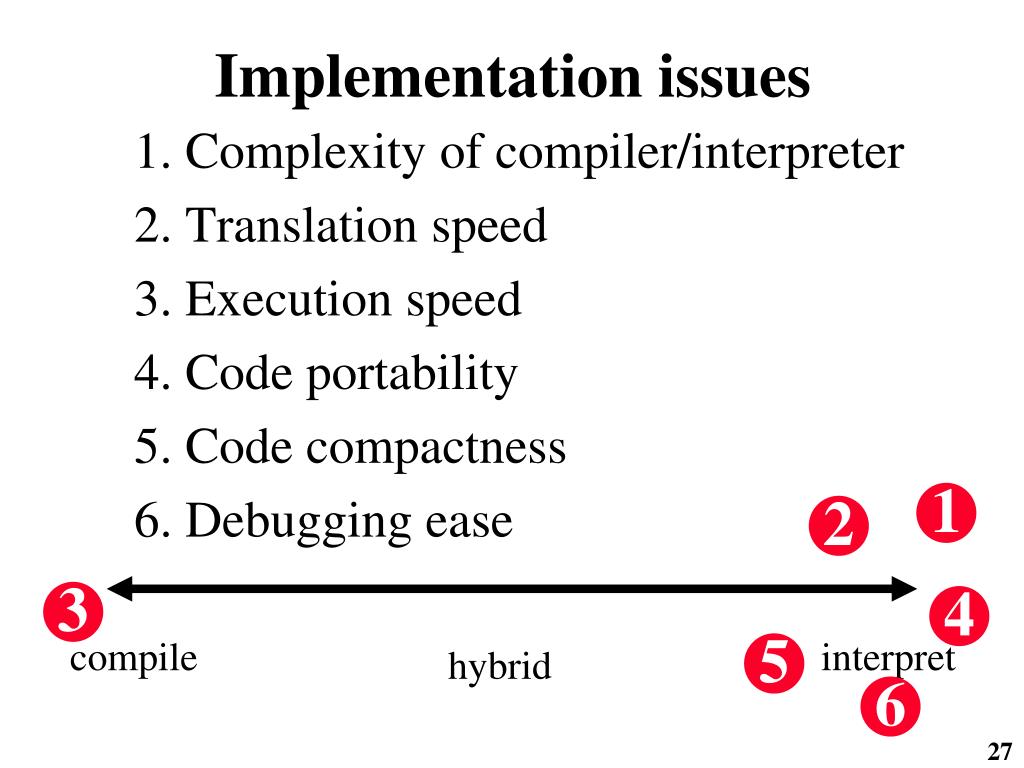 Implementation issues

1. Complexity of compiler/interpreter
2. Translation speed
3. Execution speed
4. Code portability
5. Code compactness
6. Debugging ease

2 1

3 4

compile hybrid 5 interpret

6

27